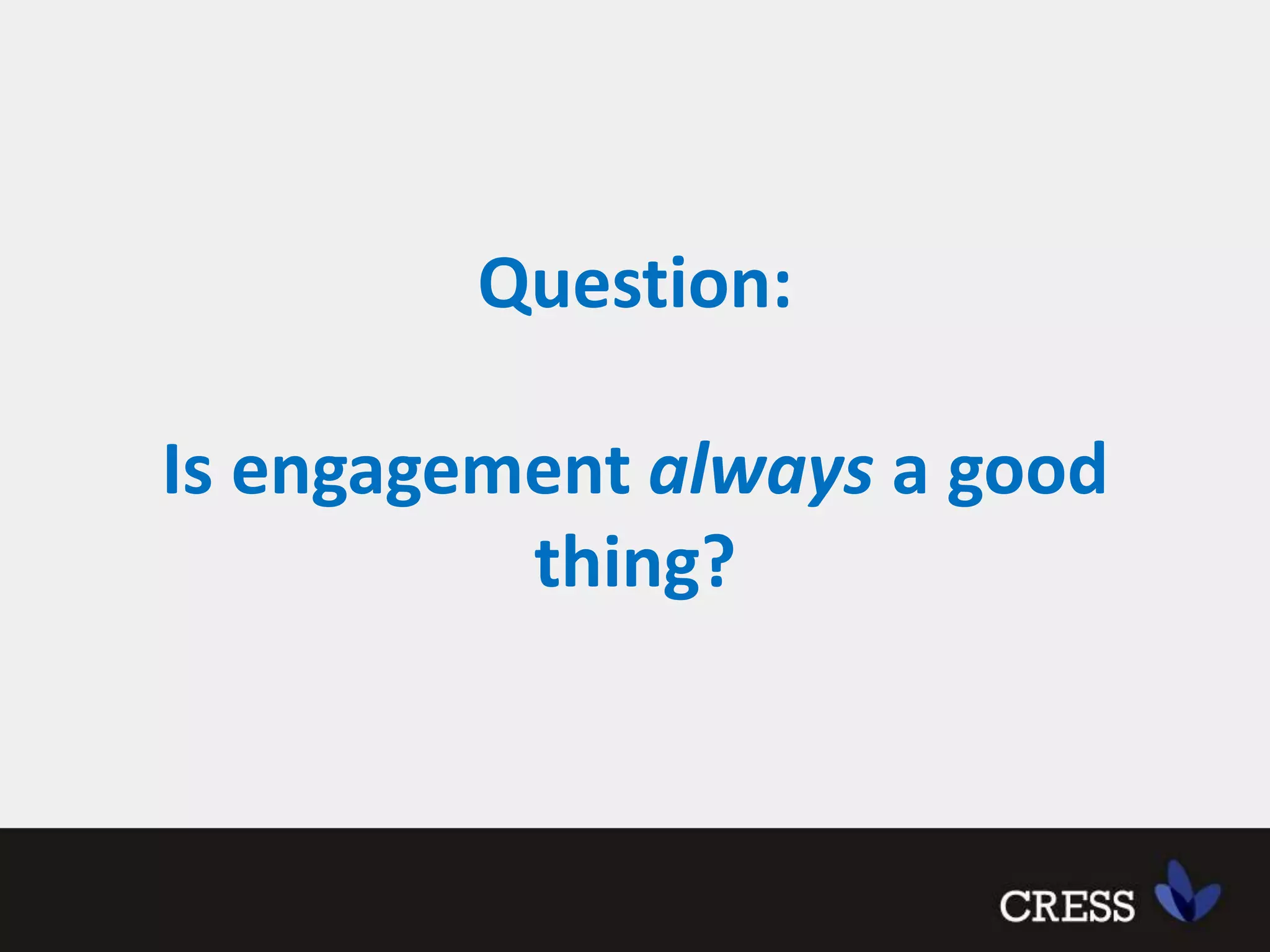 Question:

Is engagement always a good thing?

CRESS